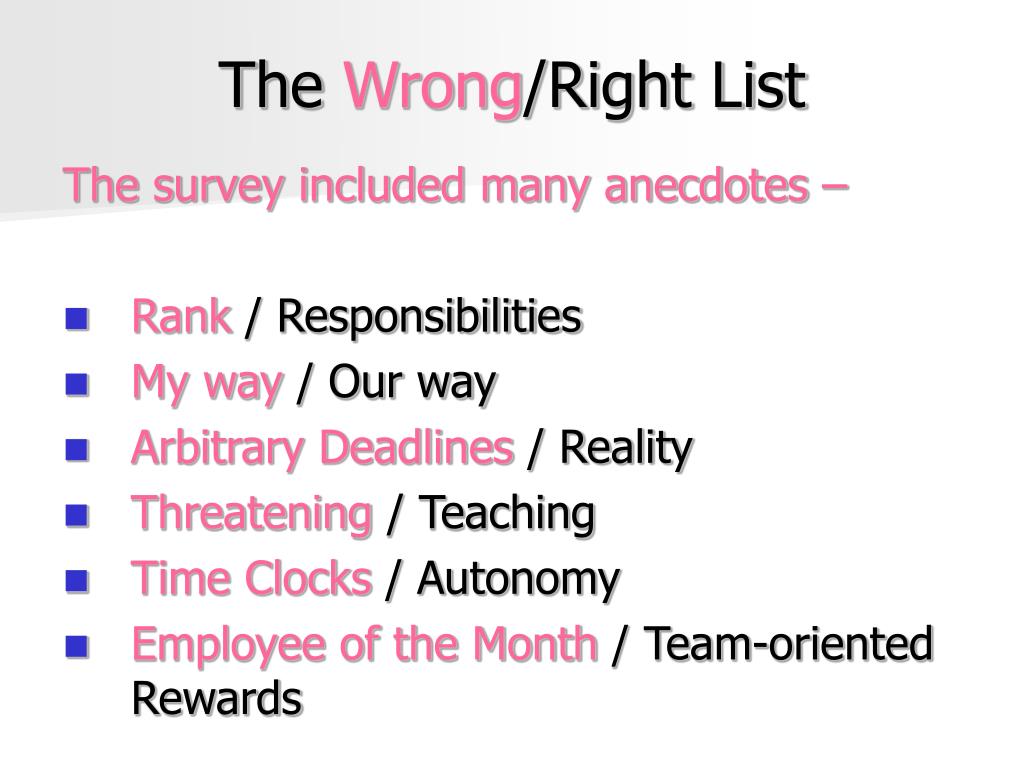 The Wrong/Right List

The survey included many anecdotes –

- Rank / Responsibilities
- My way / Our way
- Arbitrary Deadlines / Reality
- Threatening / Teaching
- Time Clocks / Autonomy
- Employee of the Month / Team-oriented Rewards